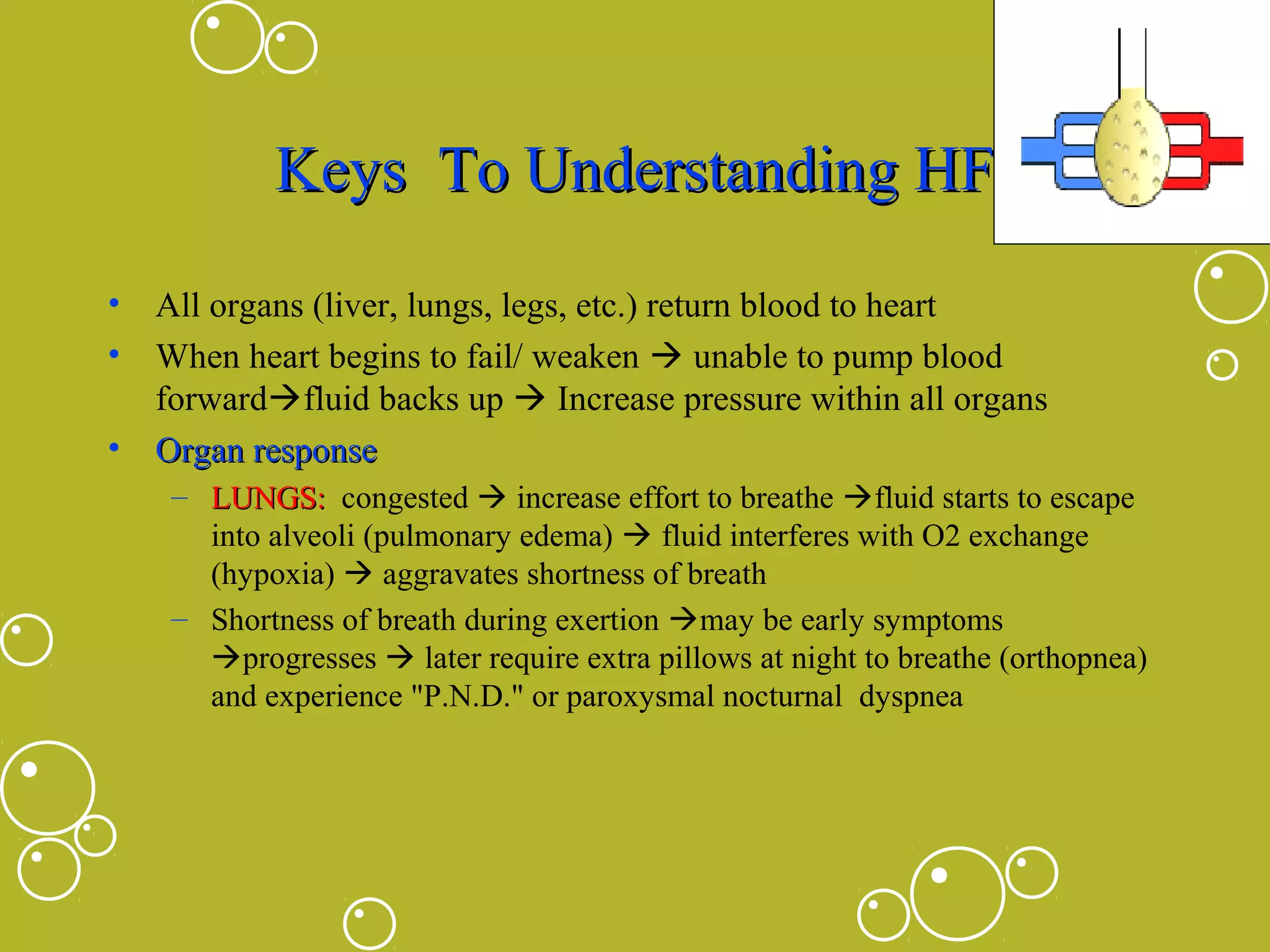 Keys To Understanding HF

• All organs (liver, lungs, legs, etc.) return blood to heart
• When heart begins to fail/ weaken → unable to pump blood forward→fluid backs up → Increase pressure within all organs
• Organ response
– LUNGS: congested → increase effort to breathe →fluid starts to escape into alveoli (pulmonary edema) → fluid interferes with O2 exchange (hypoxia) → aggravates shortness of breath
– Shortness of breath during exertion →may be early symptoms →progresses → later require extra pillows at night to breathe (orthopnea) and experience "P.N.D." or paroxysmal nocturnal dyspnea